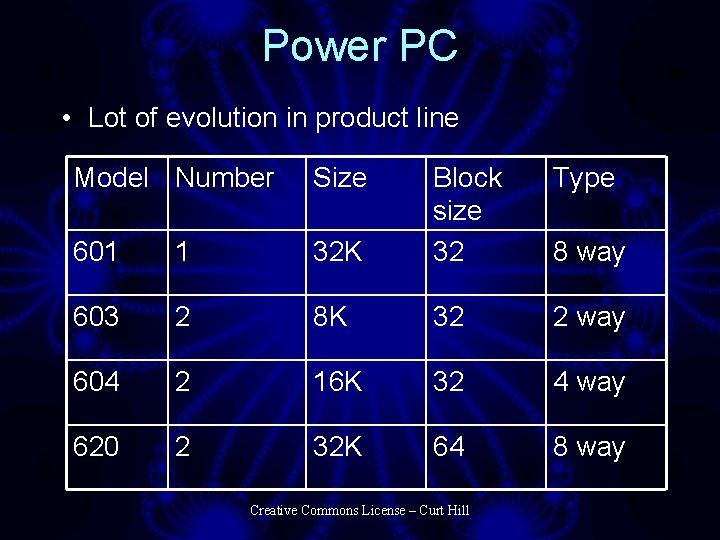 Power PC

• Lot of evolution in product line

| Model | Number | Size | Block size | Type |
|---|---|---|---|---|
| 601 | 1 | 32K | 32 | 8 way |
| 603 | 2 | 8K | 32 | 2 way |
| 604 | 2 | 16K | 32 | 4 way |
| 620 | 2 | 32K | 64 | 8 way |

Creative Commons License – Curt Hill